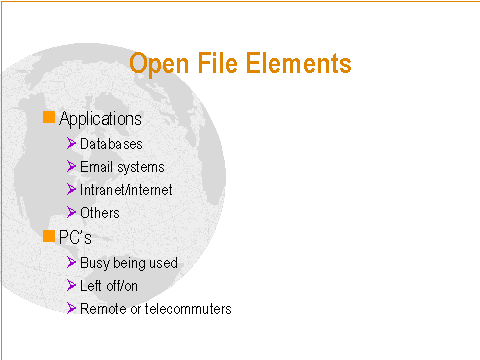 Open File Elements

Applications
Databases
Email systems
Intranet/internet
Others
PC's
Busy being used
Left off/on
Remote or telecommuters